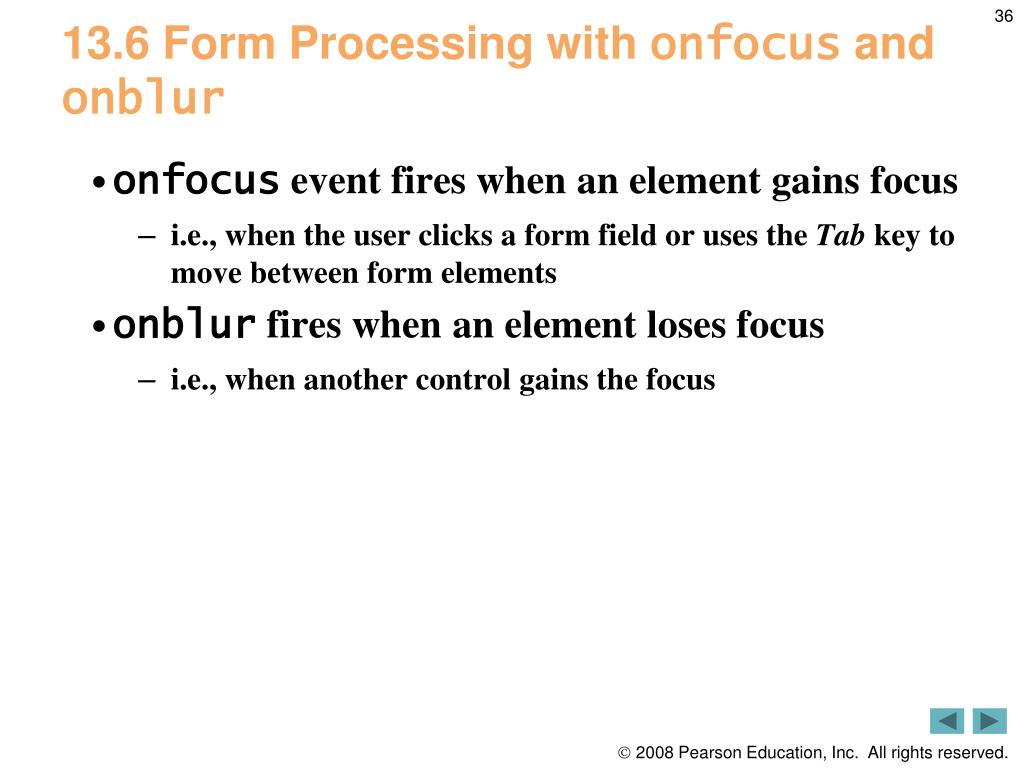 36

13.6 Form Processing with onfocus and onblur

• onfocus event fires when an element gains focus

– i.e., when the user clicks a form field or uses the Tab key to move between form elements

• onblur fires when an element loses focus

– i.e., when another control gains the focus

© 2008 Pearson Education, Inc. All rights reserved.